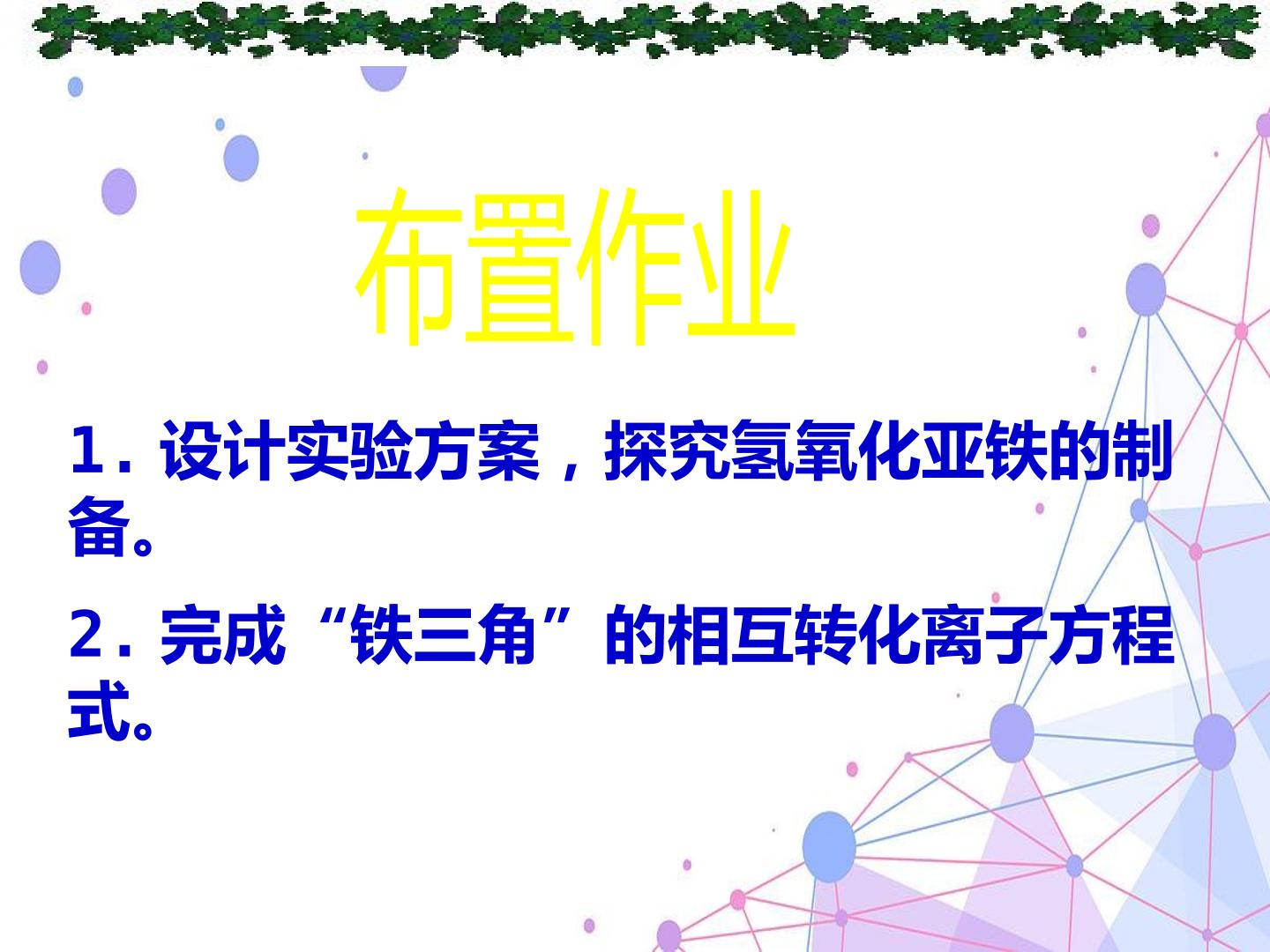 布置作业

1. 设计实验方案，探究氢氧化亚铁的制备。

2. 完成“铁三角”的相互转化离子方程式。